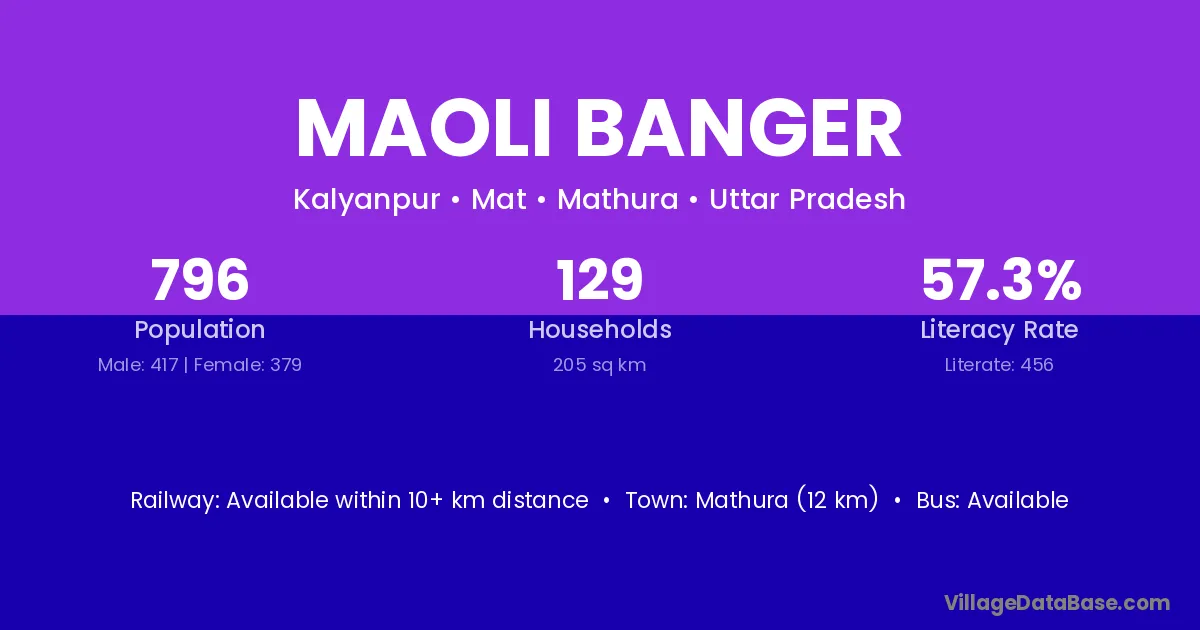 MAOLI BANGER

Kalyanpur • Mat • Mathura • Uttar Pradesh

796
Population
Male: 417 | Female: 379

129
Households
205 sq km

57.3%
Literacy Rate
Literate: 456

Railway: Available within 10+ km distance • Town: Mathura (12 km) • Bus: Available

VillageDataBase.com